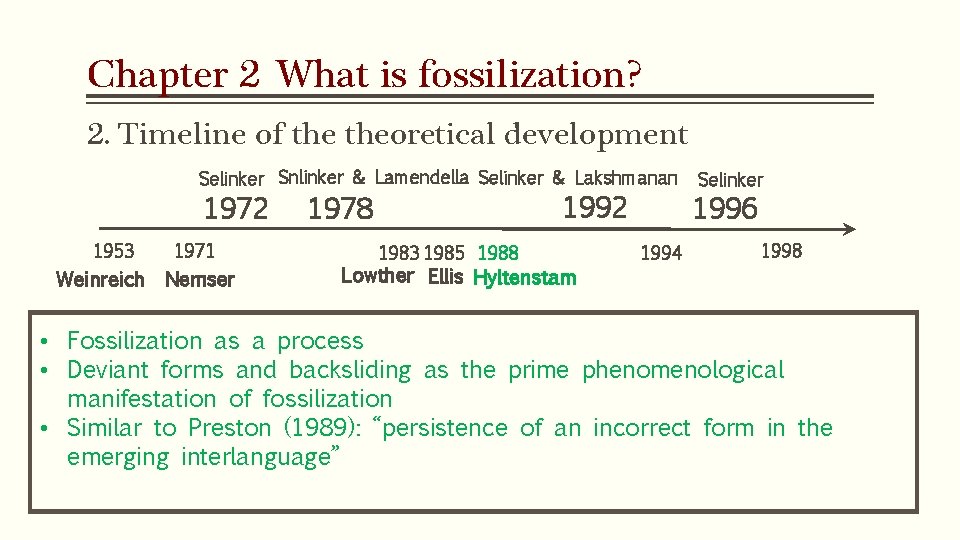 Chapter 2 What is fossilization?

2. Timeline of the theoretical development

Selinker 1972
Snlinker & Lamendella 1978
Selinker & Lakshmanan 1992
Selinker 1996

1953 Weinreich
1971 Nemser
1983 Lowther
1985 Ellis
1988 Hyltenstam
1994
1998

• Fossilization as a process
• Deviant forms and backsliding as the prime phenomenological manifestation of fossilization
• Similar to Preston (1989): "persistence of an incorrect form in the emerging interlanguage"